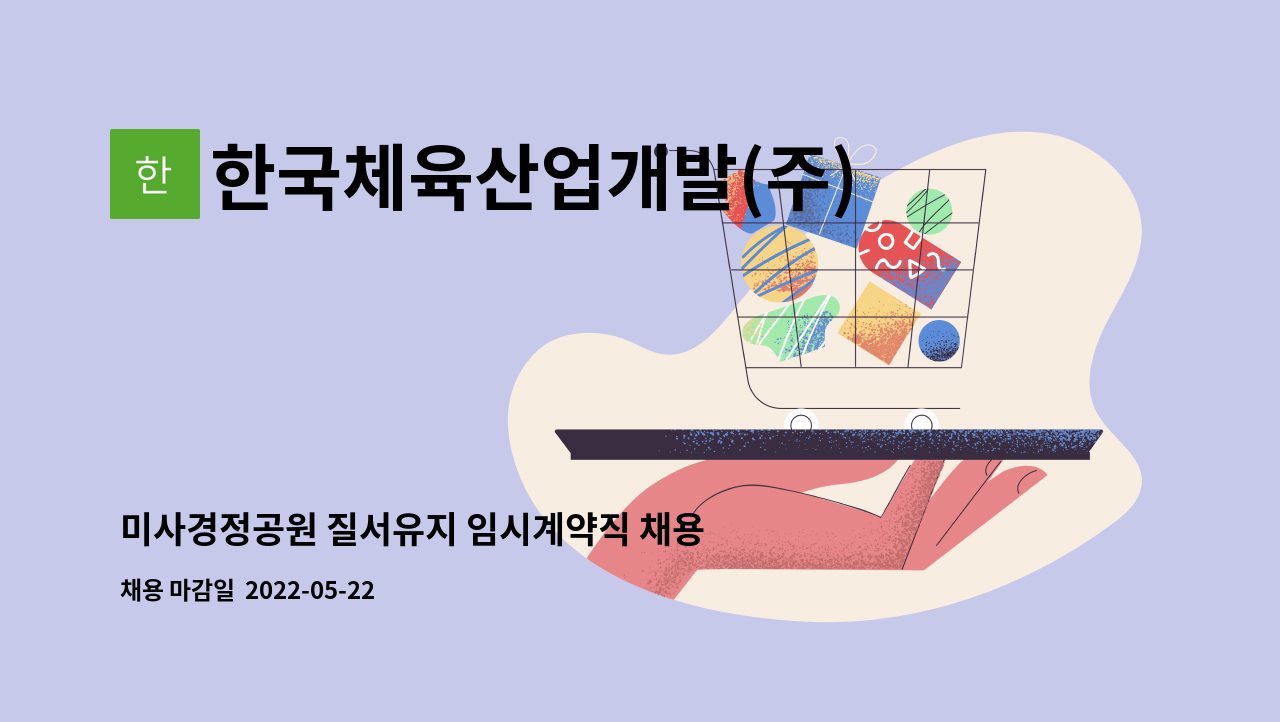 한

한국체육산업개발(주)

미사경정공원 질서유지 임시계약직 채용

채용 마감일 2022-05-22